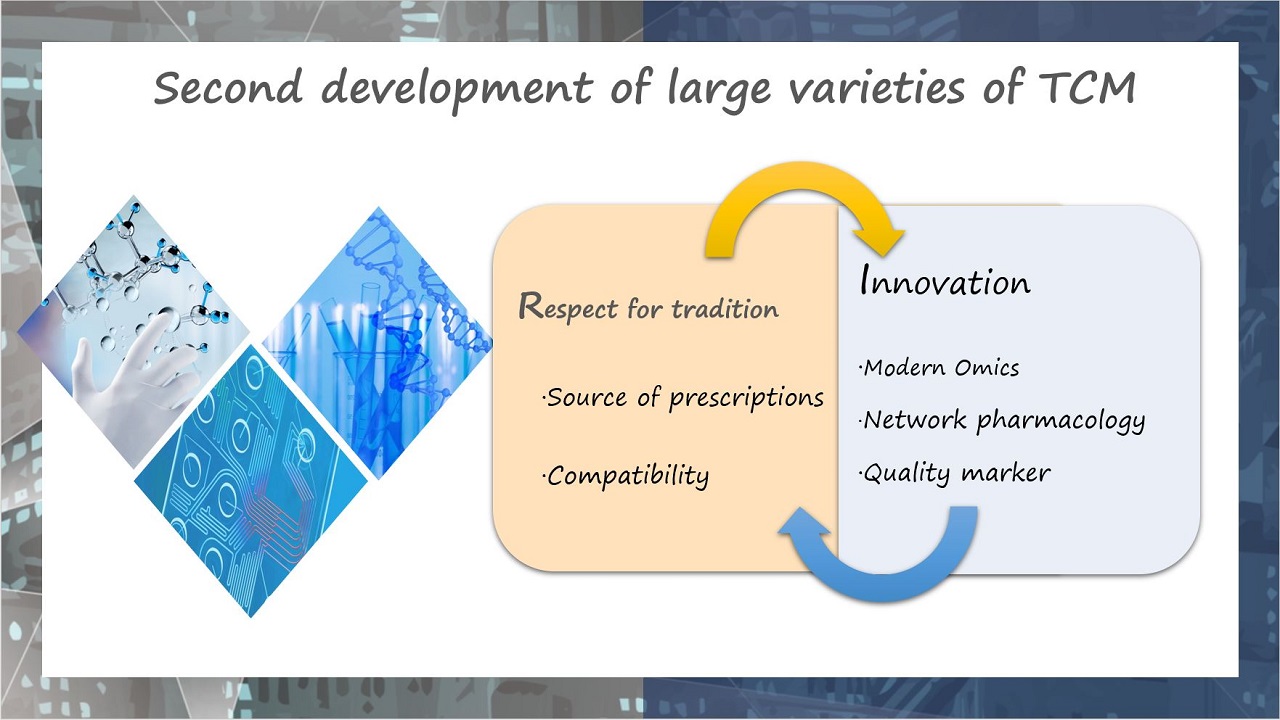 Second development of large varieties of TCM

Respect for tradition

·Source of prescriptions

·Compatibility

Innovation

·Modern Omics

·Network pharmacology

·Quality marker